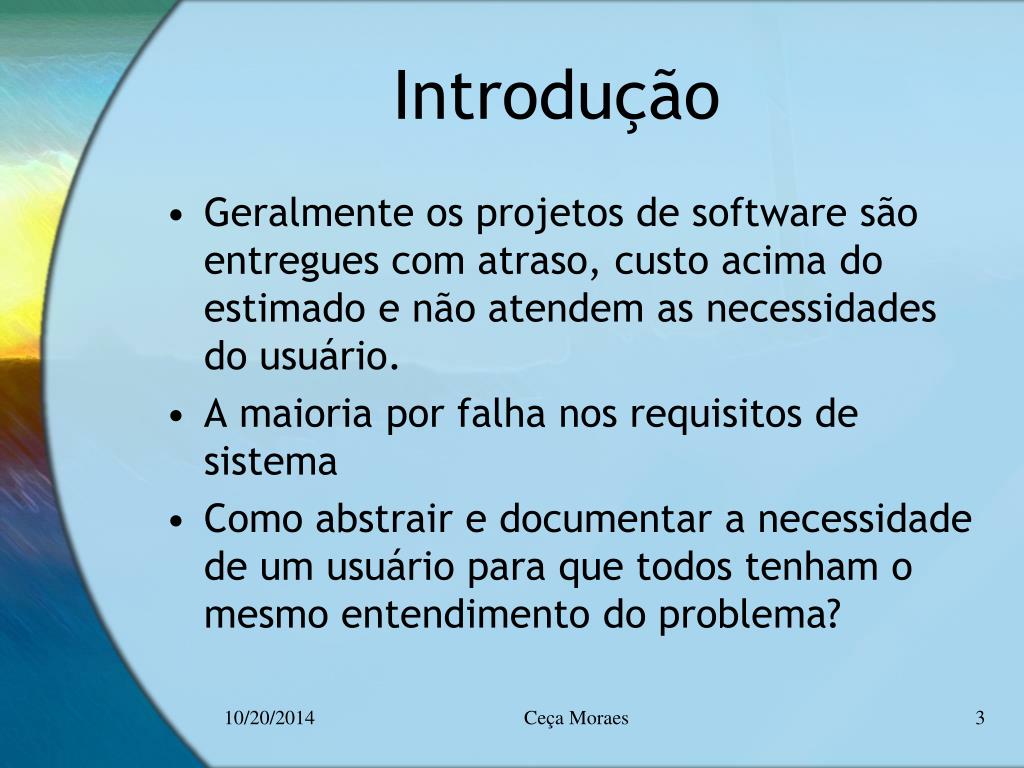 Introdução

• Geralmente os projetos de software são entregues com atraso, custo acima do estimado e não atendem as necessidades do usuário.
• A maioria por falha nos requisitos de sistema
• Como abstrair e documentar a necessidade de um usuário para que todos tenham o mesmo entendimento do problema?

10/20/2014
Ceça Moraes
3